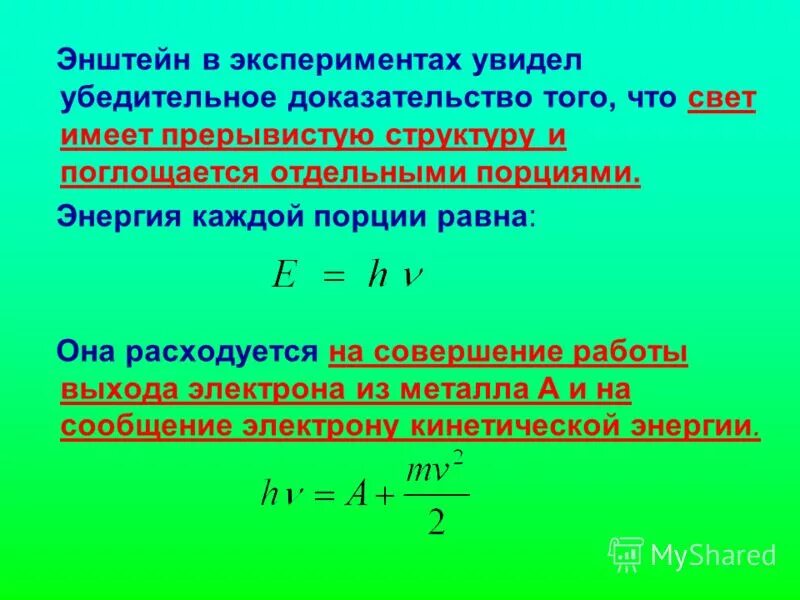 Энштейн в экспериментах увидел убедительное доказательство того, что свет имеет прерывистую структуру и поглощается отдельными порциями.

Энергия каждой порции равна:

$E = h\nu$

Она расходуется на совершение работы выхода электрона из металла А и на сообщение электрону кинетической энергии.

$h\nu = A + \frac{mv^2}{2}$

MyShared